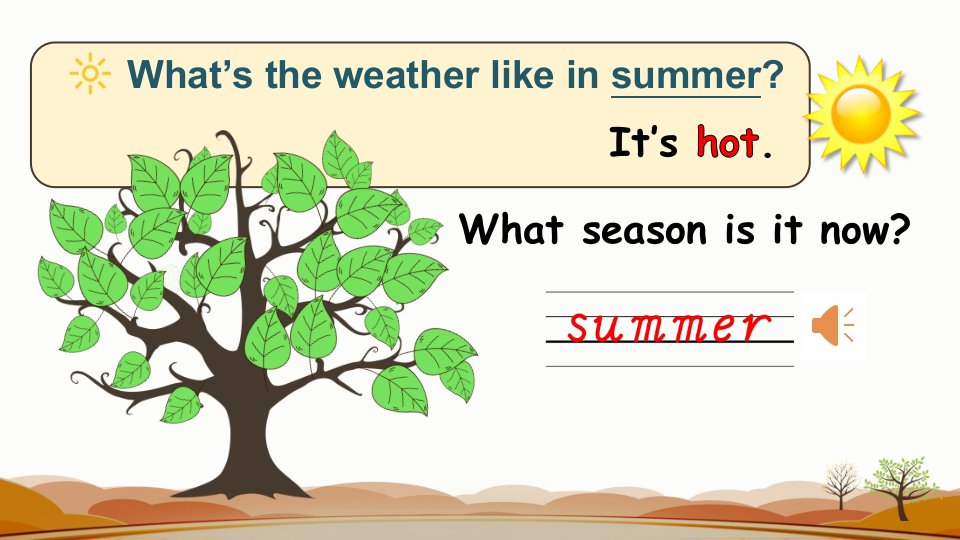 What's the weather like in summer?

It's hot.

What season is it now?

summer